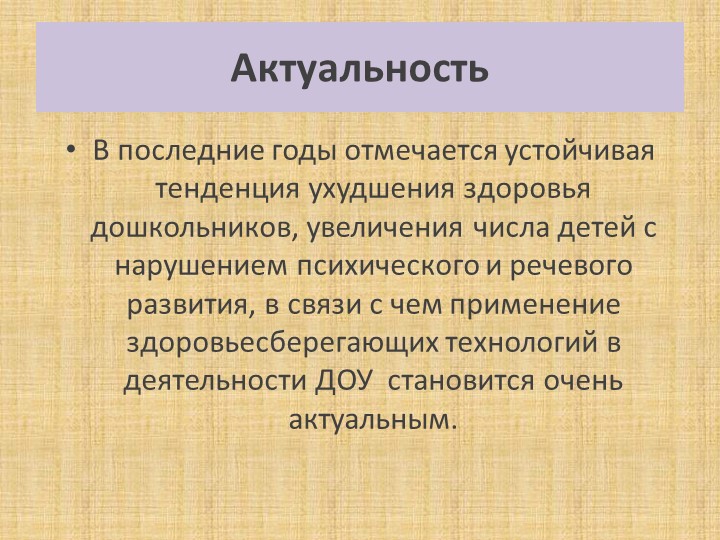 Актуальность

• В последние годы отмечается устойчивая тенденция ухудшения здоровья дошкольников, увеличения числа детей с нарушением психического и речевого развития, в связи с чем применение здоровьесберегающих технологий в деятельности ДОУ становится очень актуальным.